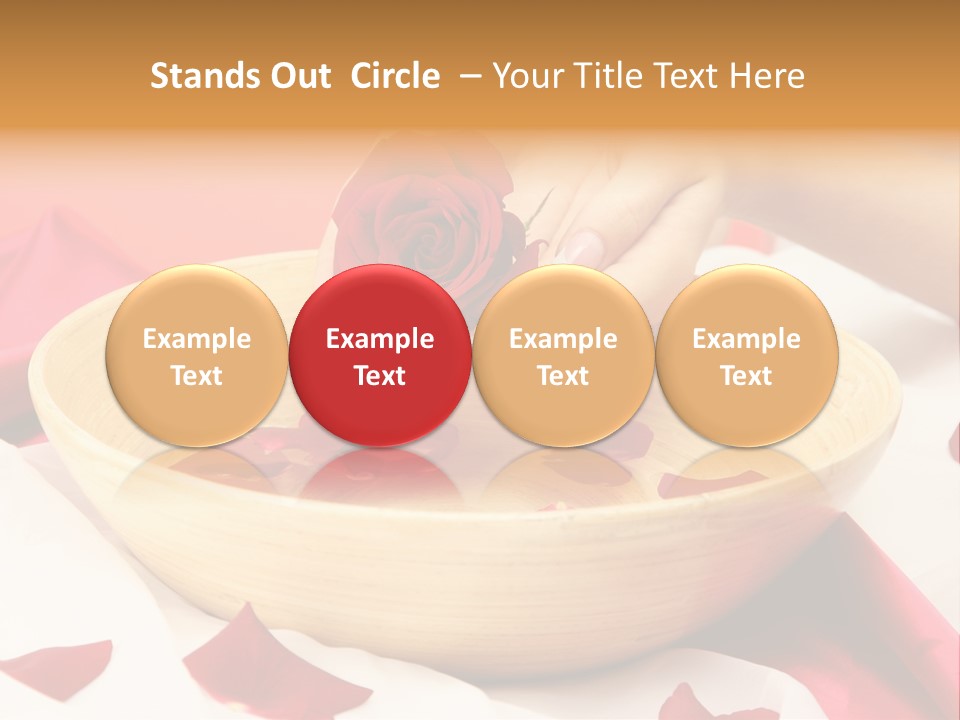 Stands Out Circle – Your Title Text Here

Example Text

Example Text

Example Text

Example Text